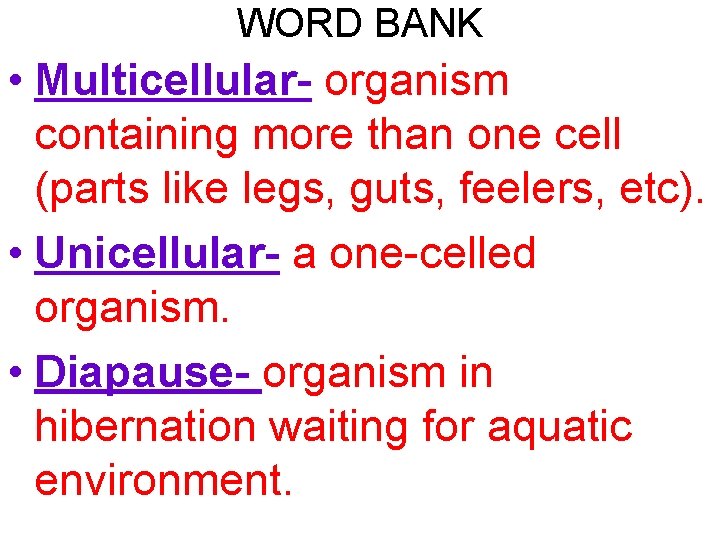 WORD BANK

• Multicellular- organism containing more than one cell (parts like legs, guts, feelers, etc).

• Unicellular- a one-celled organism.

• Diapause- organism in hibernation waiting for aquatic environment.